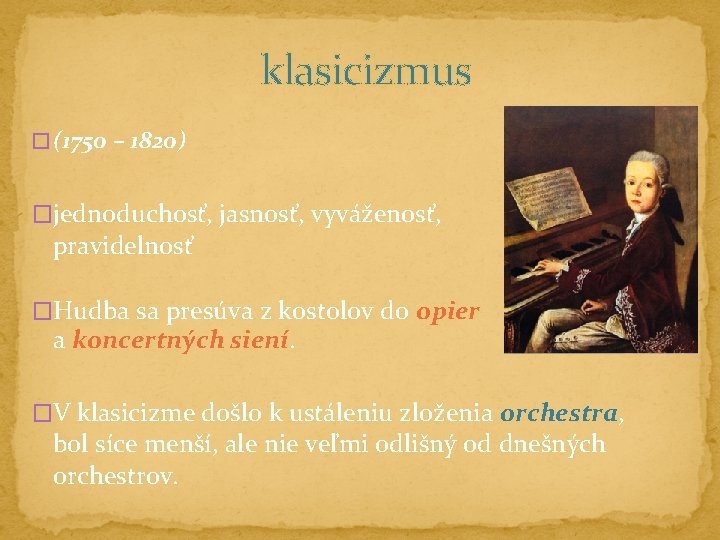 klasicizmus

(1750 – 1820)

jednoduchosť, jasnosť, vyváženosť, pravidelnosť

Hudba sa presúva z kostolov do opier a koncertných siení.

V klasicizme došlo k ustáleniu zloženia orchestra, bol síce menší, ale nie veľmi odlišný od dnešných orchestrov.